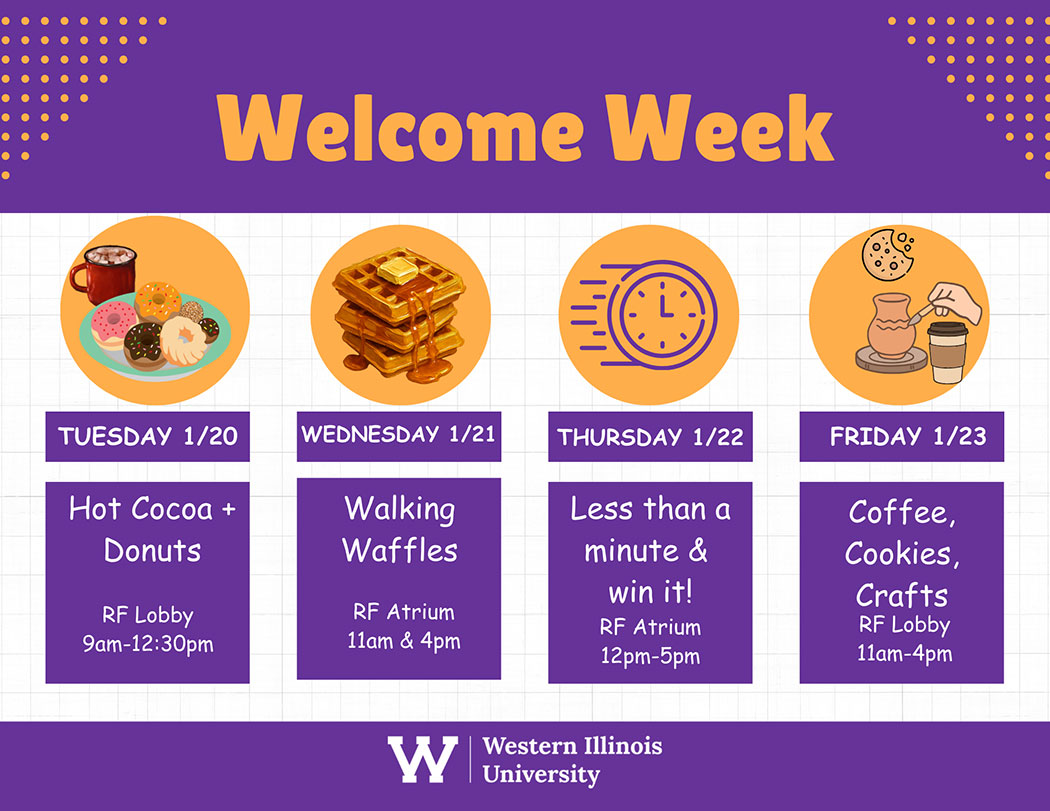 Welcome Week

TUESDAY 1/20

Hot Cocoa + Donuts

RF Lobby
9am-12:30pm

WEDNESDAY 1/21

Walking Waffles

RF Atrium
11am & 4pm

THURSDAY 1/22

Less than a minute & win it!

RF Atrium
12pm-5pm

FRIDAY 1/23

Coffee, Cookies, Crafts

RF Lobby
11am-4pm

W Western Illinois University